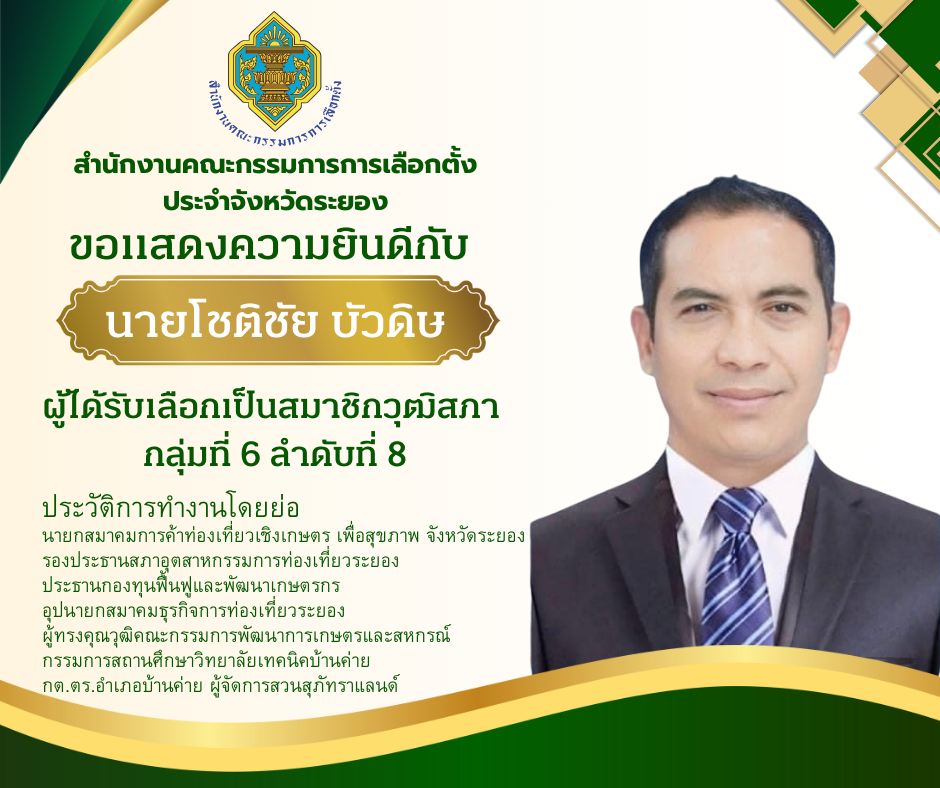 สำนักงานคณะกรรมการการเลือกตั้ง

สำนักงานคณะกรรมการการเลือกตั้ง
ประจำจังหวัดระยอง
ขอแสดงความยินดีกับ

นายโชติชัย บัวดิษ

ผู้ได้รับเลือกเป็นสมาชิกวุฒิสภา
กลุ่มที่ 6 ลำดับที่ 8

ประวัติการทำงานโดยย่อ
นายกสมาคมการค้าท่องเที่ยวเชิงเกษตร เพื่อสุขภาพ จังหวัดระยอง
รองประธานสภาอุตสาหกรรมการท่องเที่ยวระยอง
ประธานกองทุนฟื้นฟูและพัฒนาเกษตรกร
อุปนายกสมาคมธุรกิจการท่องเที่ยวระยอง
ผู้ทรงคุณวุฒิคณะกรรมการพัฒนาการเกษตรและสหกรณ์
กรรมการสถานศึกษาวิทยาลัยเทคนิคบ้านค่าย
กต.ตร.อำเภอบ้านค่าย ผู้จัดการสวนสุภัทราแลนด์